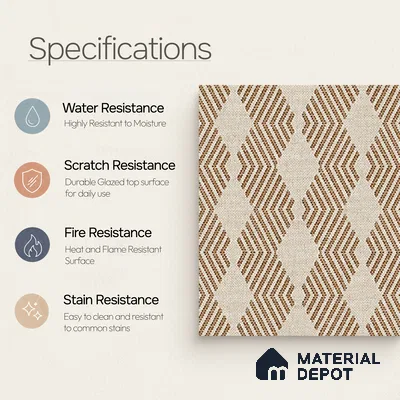 Specifications

Water Resistance
Highly Resistant to Moisture

Scratch Resistance
Durable Glazed top surface for daily use

Fire Resistance
Heat and Flame Resistant Surface

Stain Resistance
Easy to clean and resistant to common stains

MATERIAL DEPOT